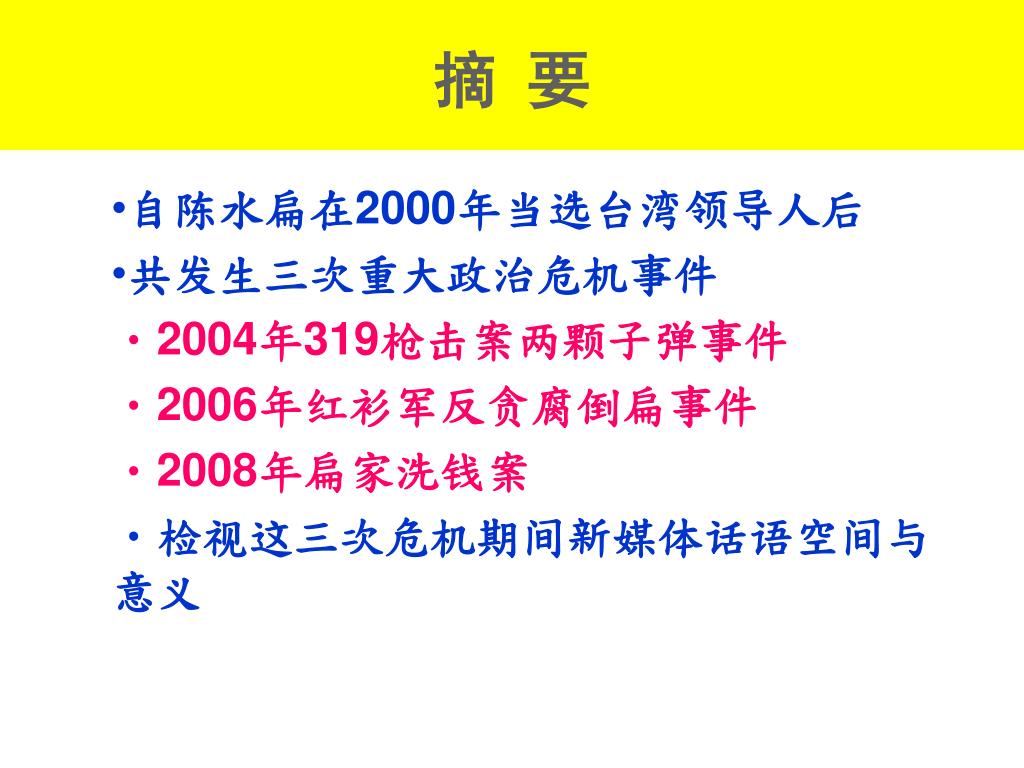 摘 要

•自陈水扁在2000年当选台湾领导人后

•共发生三次重大政治危机事件

・2004年319枪击案两颗子弹事件

・2006年红衫军反贪腐倒扁事件

・2008年扁家洗钱案

・检视这三次危机期间新媒体话语空间与意义